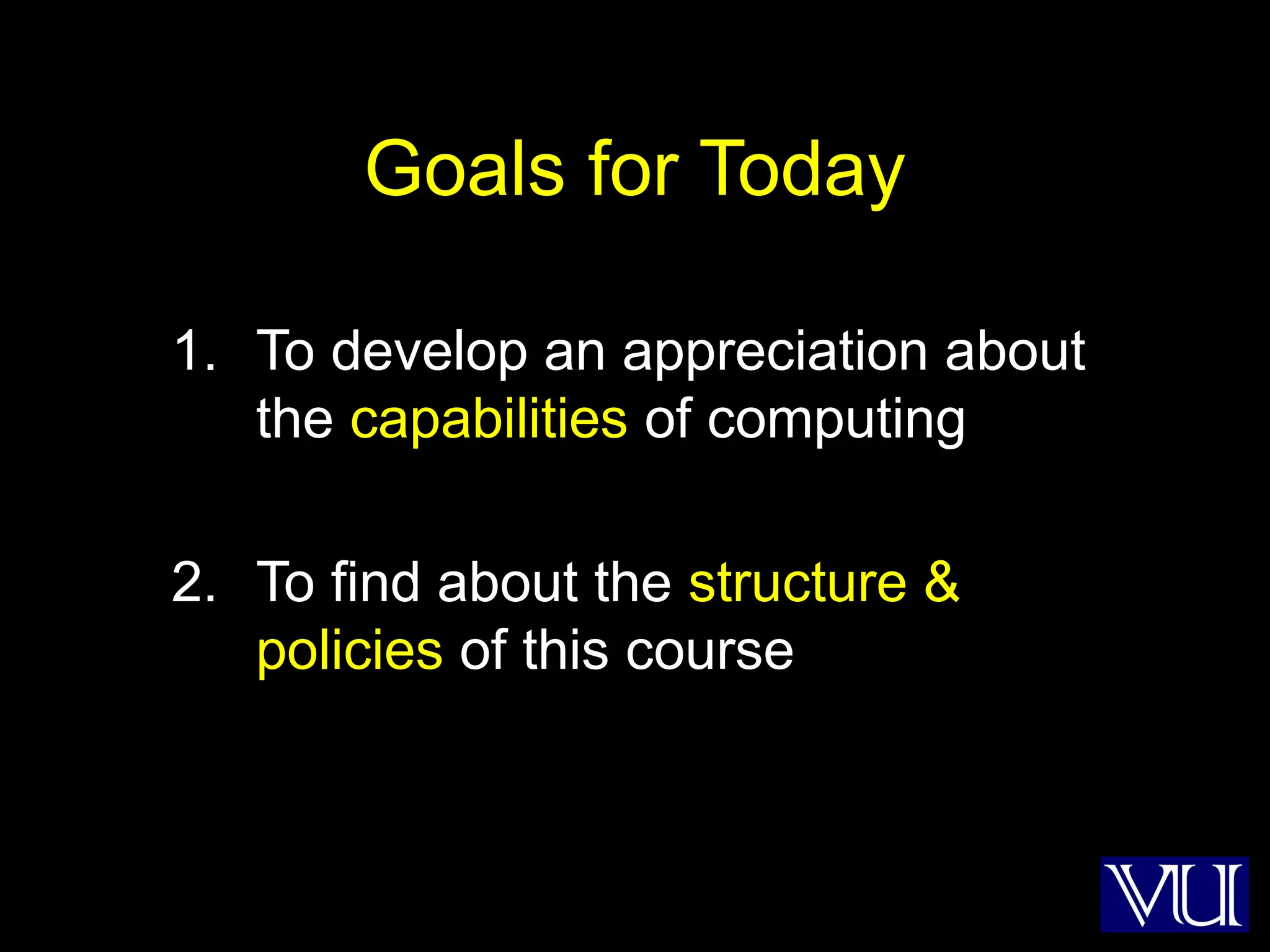 Goals for Today

1. To develop an appreciation about the capabilities of computing

2. To find about the structure & policies of this course

VU